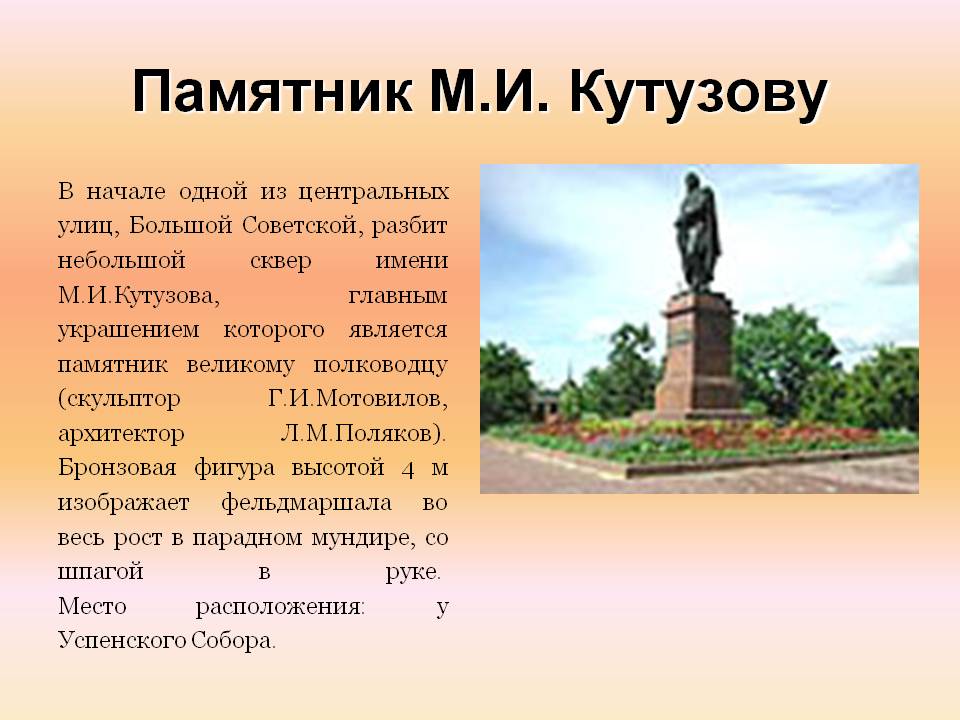 Памятник М.И. Кутузову

В начале одной из центральных улиц, Большой Советской, разбит небольшой сквер имени М.И.Кутузова, главным украшением которого является памятник великому полководцу (скульптор Г.И.Мотовилов, архитектор Л.М.Поляков). Бронзовая фигура высотой 4 м изображает фельдмаршала во весь рост в парадном мундире, со шпагой в руке. Место расположения: у Успенского Собора.